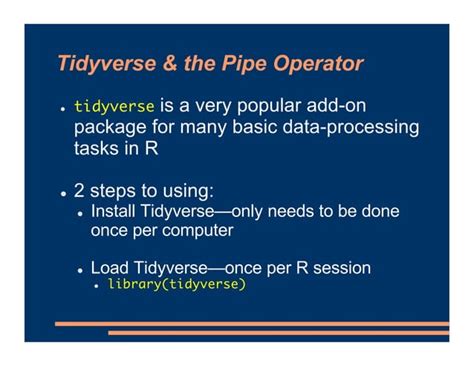 Tidyverse & the Pipe Operator

• tidyverse is a very popular add-on package for many basic data-processing tasks in R

• 2 steps to using:
  • Install Tidyverse—only needs to be done once per computer

  • Load Tidyverse—once per R session
    • library(tidyverse)